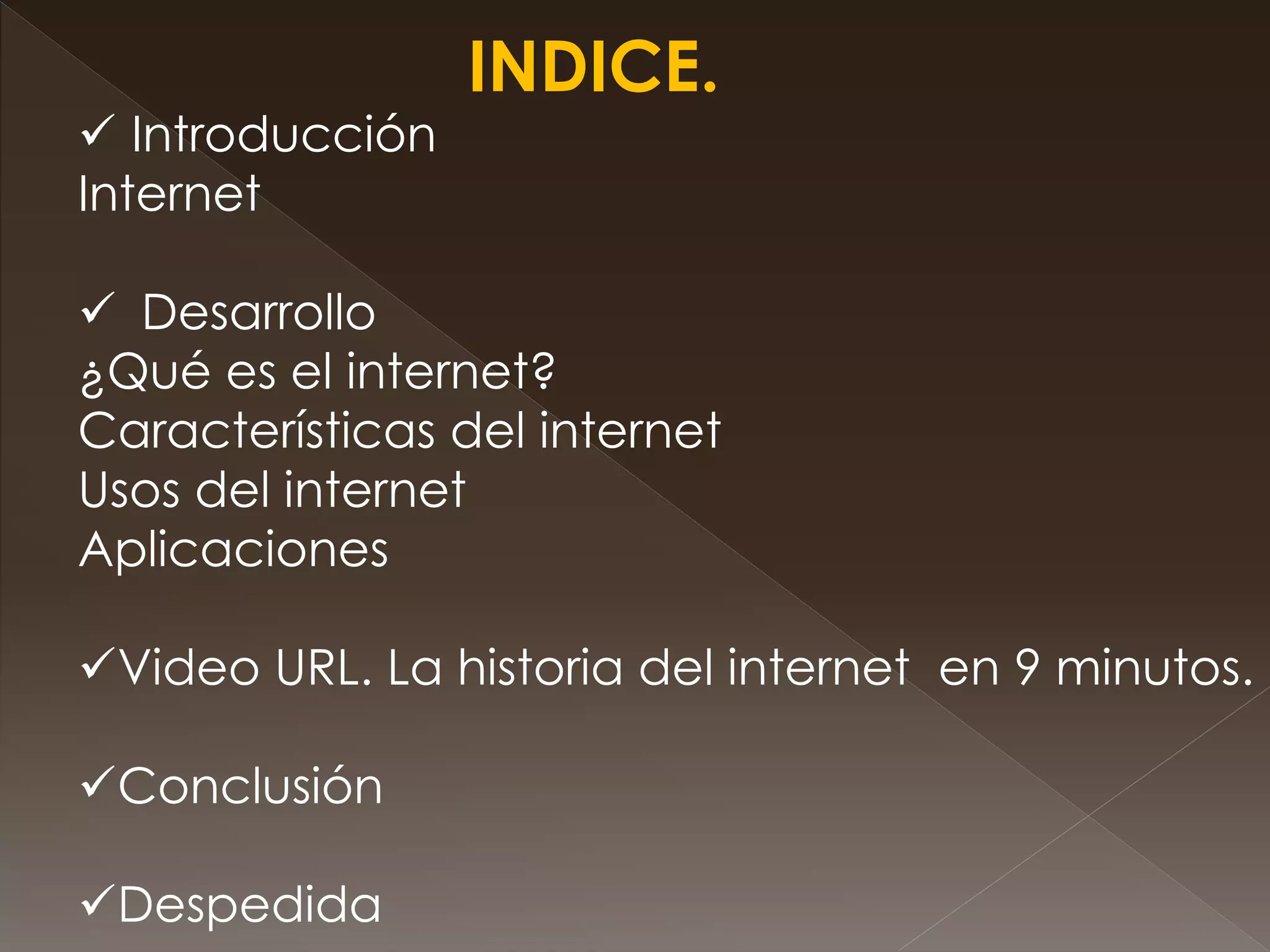 INDICE.

✓ Introducción
Internet

✓ Desarrollo
¿Qué es el internet?
Características del internet
Usos del internet
Aplicaciones

✓Video URL. La historia del internet en 9 minutos.

✓Conclusión

✓Despedida